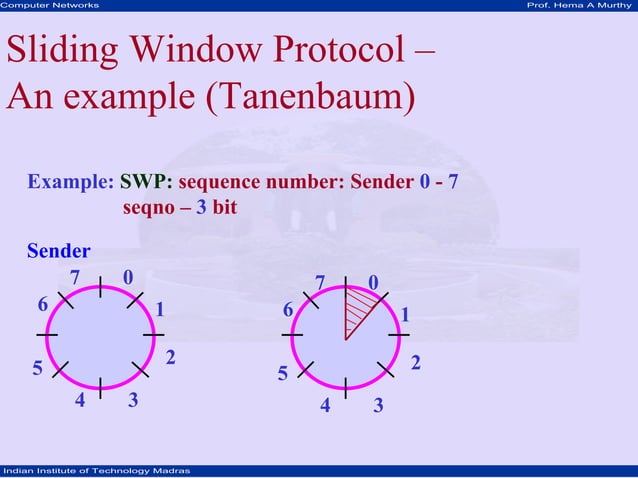 Computer Networks

Prof. Hema A Murthy

Sliding Window Protocol – An example (Tanenbaum)

Example: SWP: sequence number: Sender 0 - 7
seqno – 3 bit

Sender

7 0 1 2 3 4 5 6

7 0 1 2 3 4 5 6

Indian Institute of Technology Madras